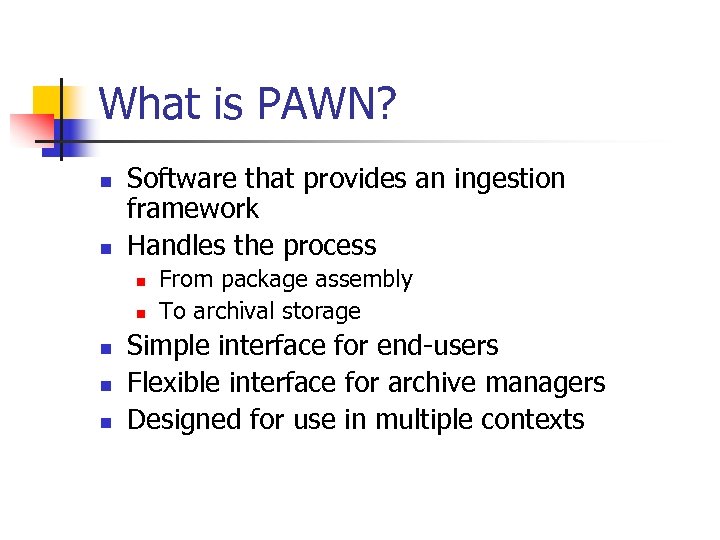 What is PAWN?

- Software that provides an ingestion framework
- Handles the process
  - From package assembly
  - To archival storage
- Simple interface for end-users
- Flexible interface for archive managers
- Designed for use in multiple contexts